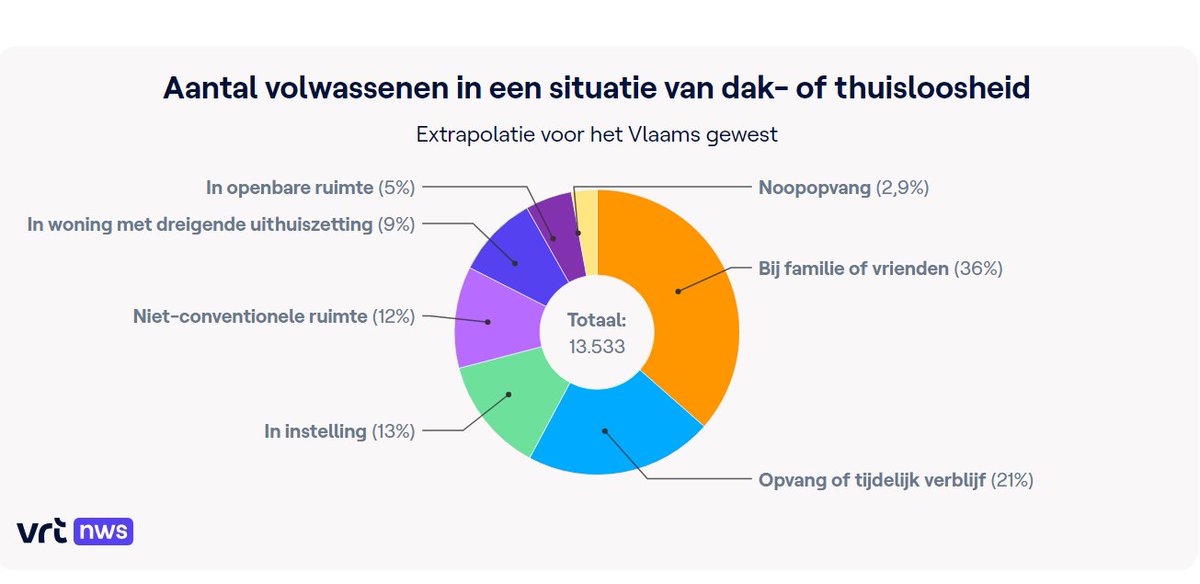 Aantal volwassenen in een situatie van dak- of thuisloosheid

Extrapolatie voor het Vlaams gewest

In openbare ruimte (5%)

In woning met dreigende uithuiszetting (9%)

Niet-conventionele ruimte (12%)

In instelling (13%)

Noopopvang (2,9%)

Bij familie of vrienden (36%)

Opvang of tijdelijk verblijf (21%)

Totaal:
13.533

vrt nws